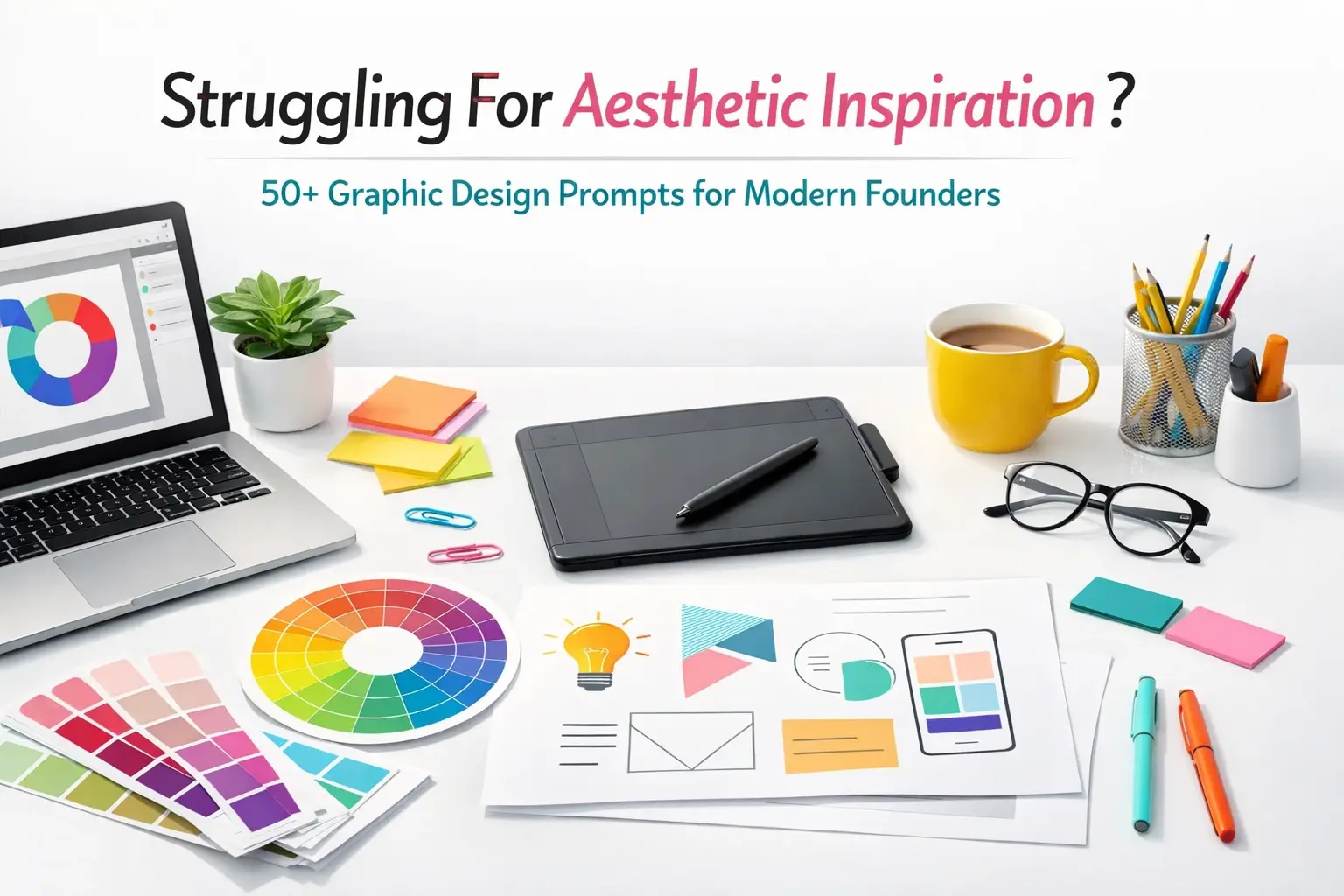 Struggling For Aesthetic Inspiration ?

50+ Graphic Design Prompts for Modern Founders